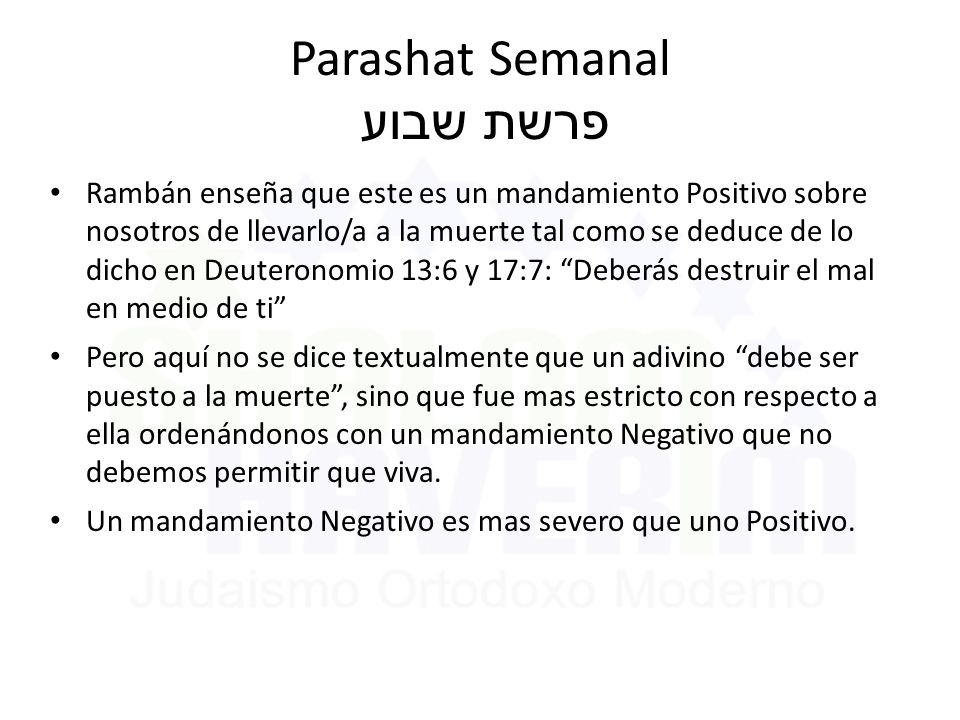 Parashat Semanal
פרשת שבוע

• Rambán enseña que este es un mandamiento Positivo sobre nosotros de llevarlo/a a la muerte tal como se deduce de lo dicho en Deuteronomio 13:6 y 17:7: “Deberás destruir el mal en medio de ti”

• Pero aquí no se dice textualmente que un adivino “debe ser puesto a la muerte”, sino que fue mas estricto con respecto a ella ordenándonos con un mandamiento Negativo que no debemos permitir que viva.

• Un mandamiento Negativo es mas severo que uno Positivo.

SHALOM HAVERIM
Judaismo Ortodoxo Moderno